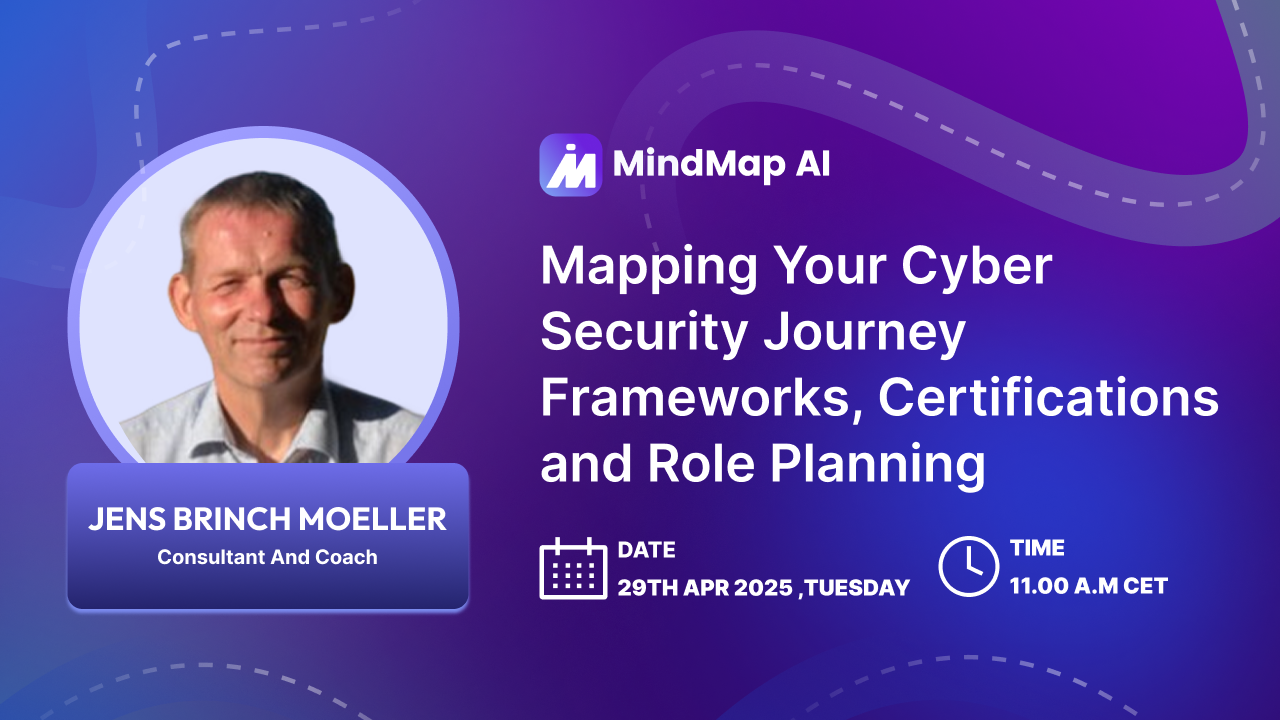 MindMap AI

Mapping Your Cyber Security Journey Frameworks, Certifications and Role Planning

JENS BRINCH MOELLER
Consultant And Coach

DATE
29TH APR 2025 ,TUESDAY

TIME
11.00 A.M CET